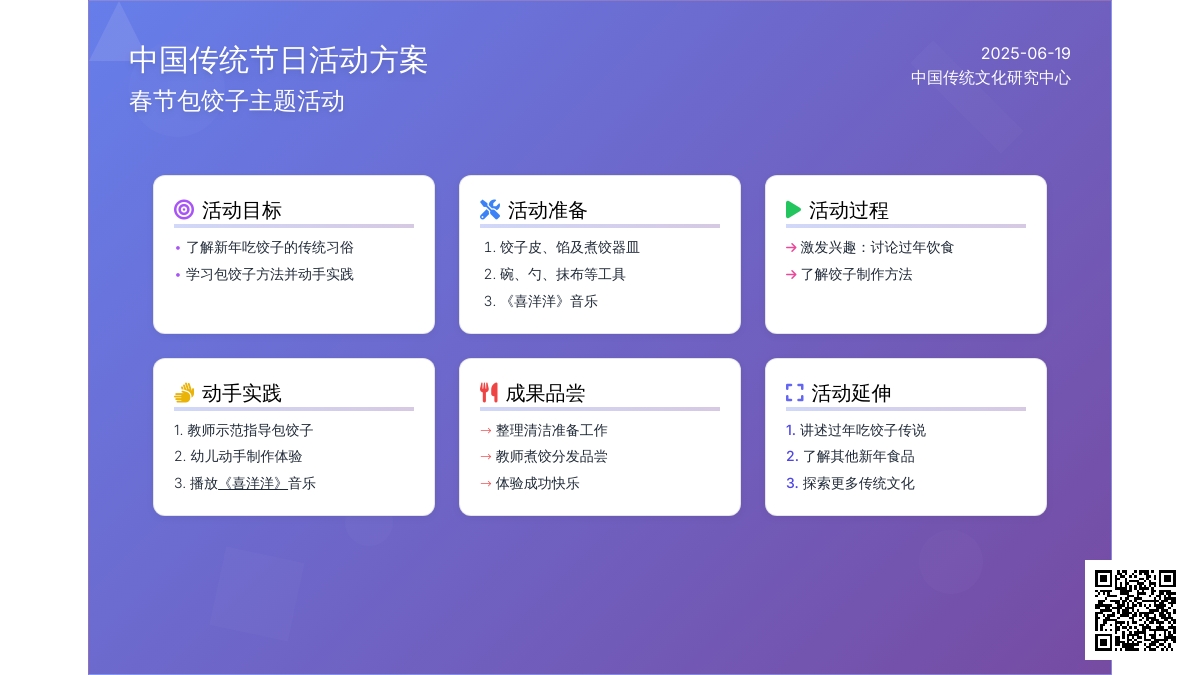 中国传统节日活动方案
春节包饺子主题活动

2025-06-19
中国传统文化研究中心

活动目标
• 了解新年吃饺子的传统习俗
• 学习包饺子方法并动手实践

活动准备
1. 饺子皮、馅及煮饺器皿
2. 碗、勺、抹布等工具
3. 《喜洋洋》音乐

活动过程
→ 激发兴趣：讨论过年饮食
→ 了解饺子制作方法

动手实践
1. 教师示范指导包饺子
2. 幼儿动手制作体验
3. 播放《喜洋洋》音乐

成果品尝
→ 整理清洁准备工作
→ 教师煮饺分发品尝
→ 体验成功快乐

活动延伸
1. 讲述过年吃饺子传说
2. 了解其他新年食品
3. 探索更多传统文化